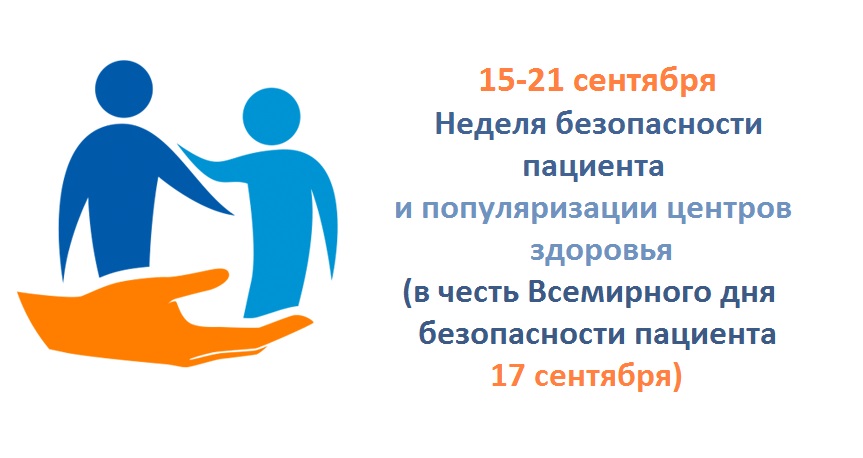 15-21 сентября
Неделя безопасности пациента
и популяризации центров здоровья
(в честь Всемирного дня безопасности пациента
17 сентября)